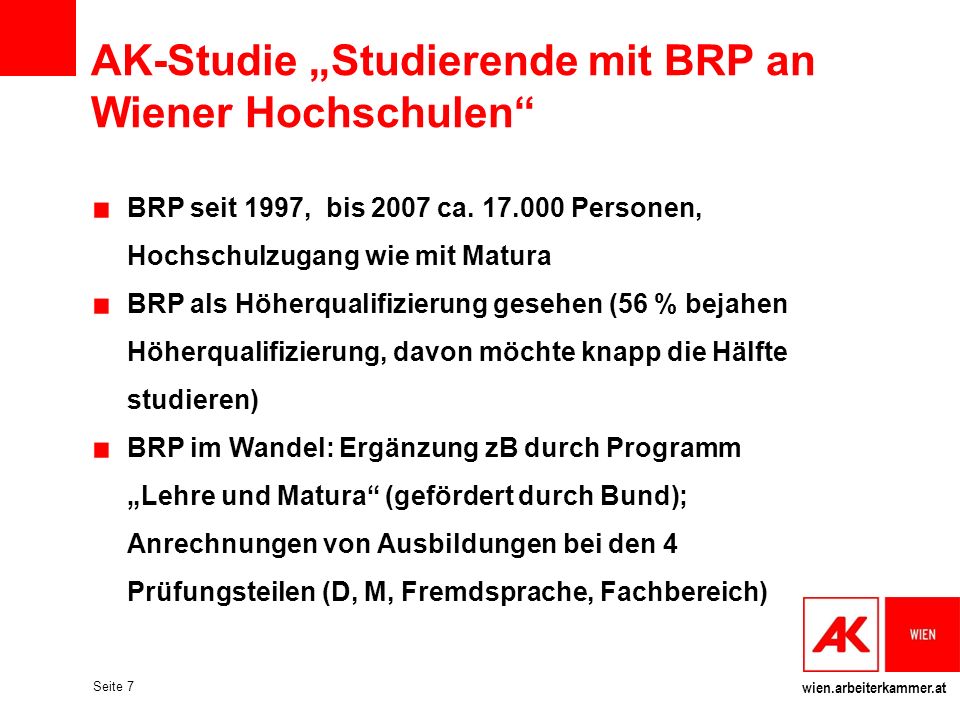 AK-Studie „Studierende mit BRP an Wiener Hochschulen“

BRP seit 1997, bis 2007 ca. 17.000 Personen, Hochschulzugang wie mit Matura

BRP als Höherqualifizierung gesehen (56 % bejahen Höherqualifizierung, davon möchte knapp die Hälfte studieren)

BRP im Wandel: Ergänzung zB durch Programm „Lehre und Matura“ (gefördert durch Bund); Anrechnungen von Ausbildungen bei den 4 Prüfungsteilen (D, M, Fremdsprache, Fachbereich)

AK WIEN

Seite 7

wien.arbeiterkammer.at